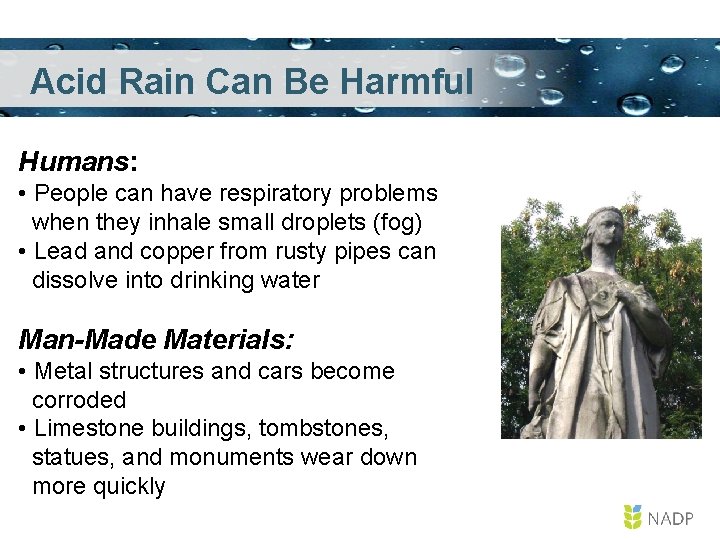 Acid Rain Can Be Harmful

Humans:
• People can have respiratory problems when they inhale small droplets (fog)
• Lead and copper from rusty pipes can dissolve into drinking water

Man-Made Materials:
• Metal structures and cars become corroded
• Limestone buildings, tombstones, statues, and monuments wear down more quickly

NADP